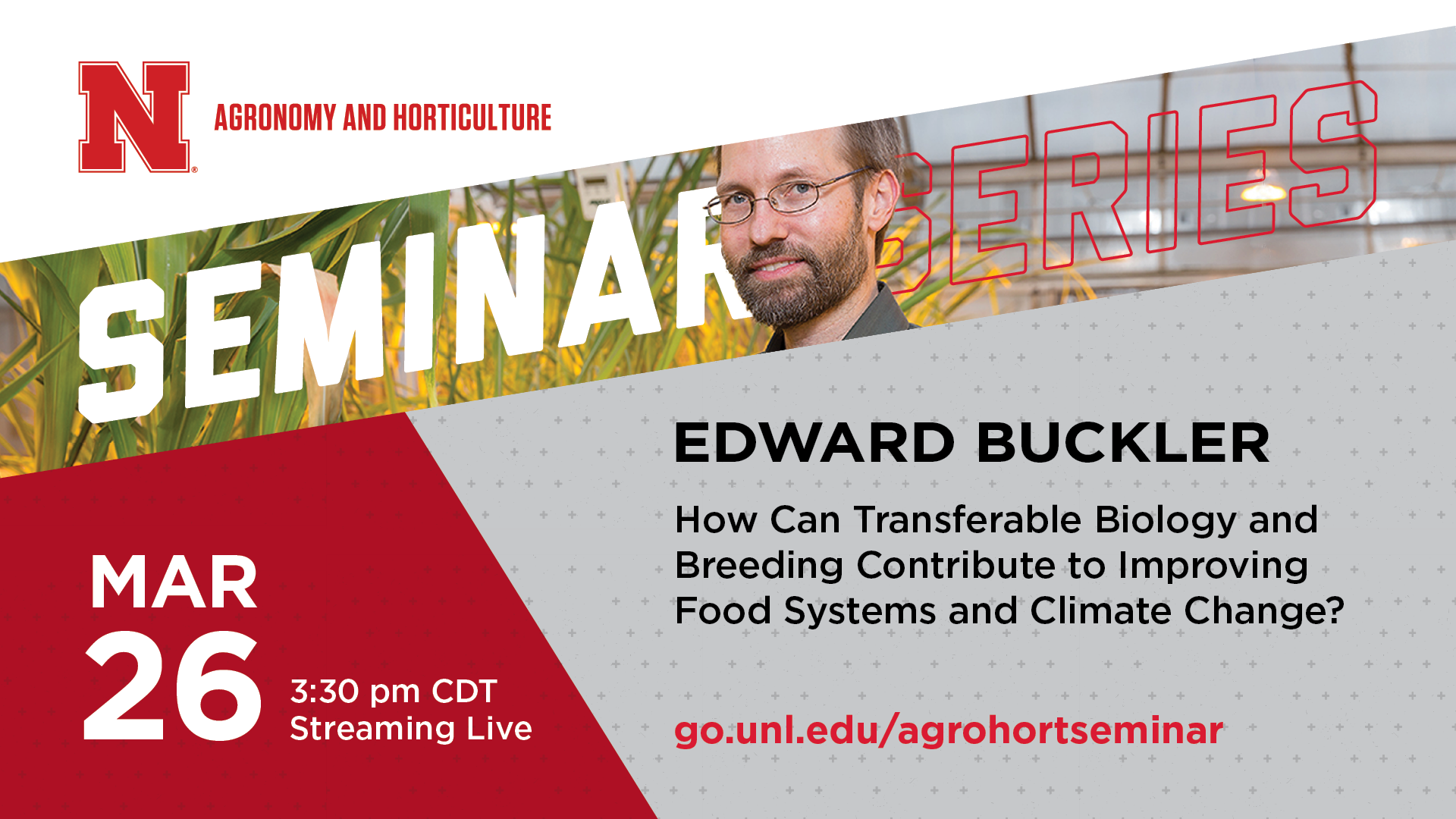 N
AGRONOMY AND HORTICULTURE

SEMINAR SERIES

EDWARD BUCKLER

How Can Transferable Biology and Breeding Contribute to Improving Food Systems and Climate Change?

MAR 26

3:30 pm CDT
Streaming Live

go.unl.edu/agrohortseminar